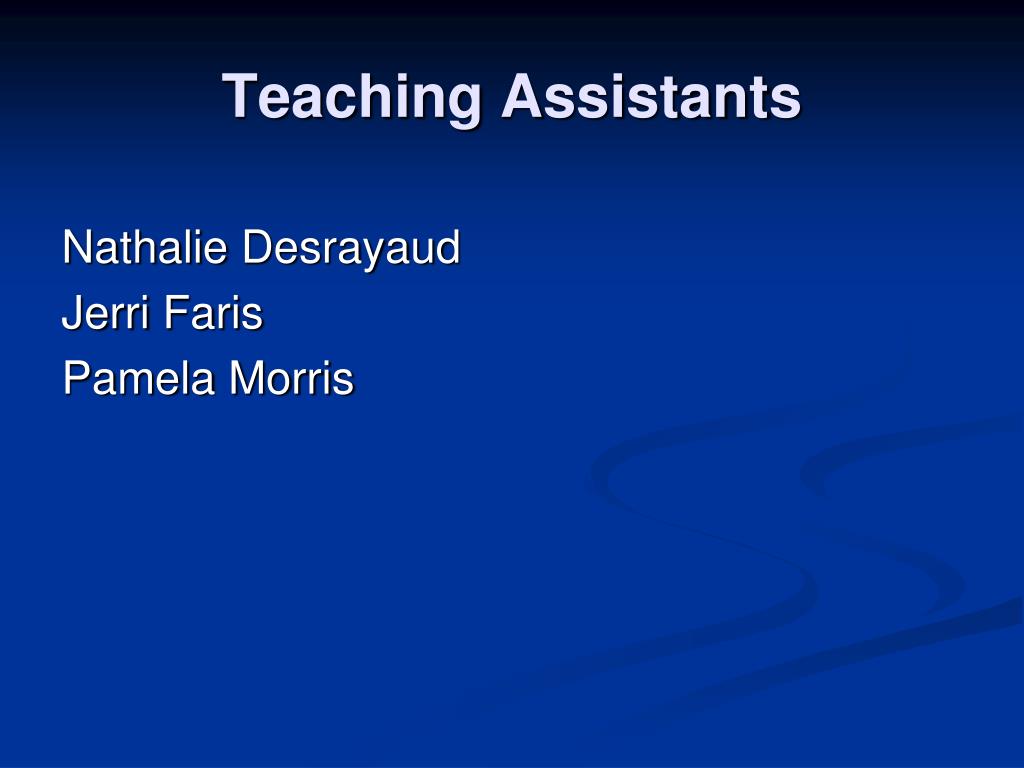 Teaching Assistants

Nathalie Desrayaud
Jerri Faris
Pamela Morris